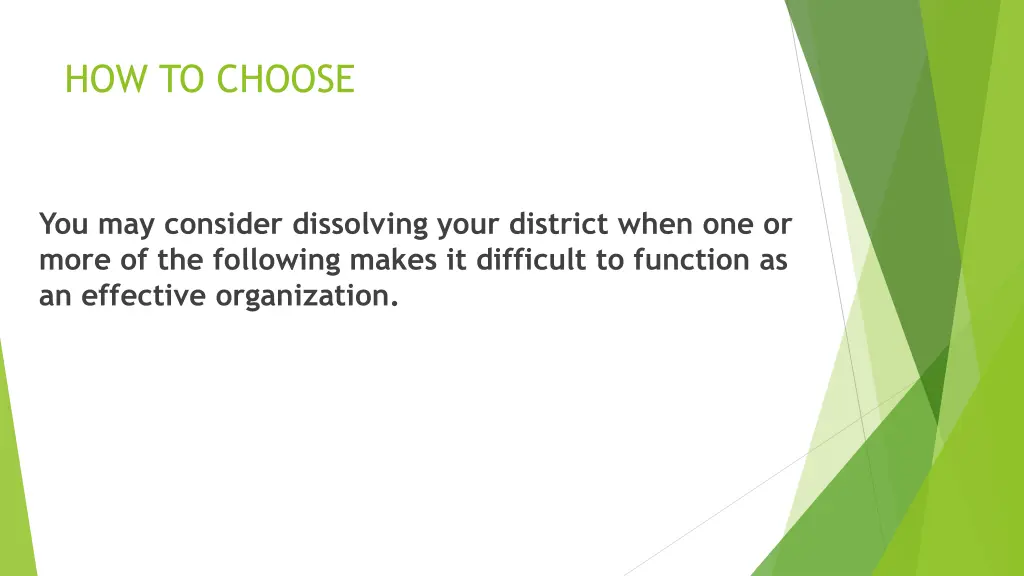 HOW TO CHOOSE

You may consider dissolving your district when one or more of the following makes it difficult to function as an effective organization.